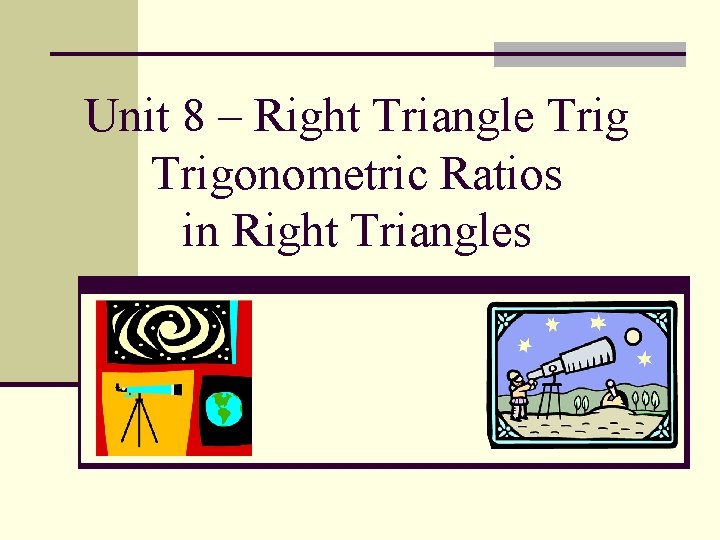 Unit 8 – Right Triangle Trig
Trigonometric Ratios
in Right Triangles